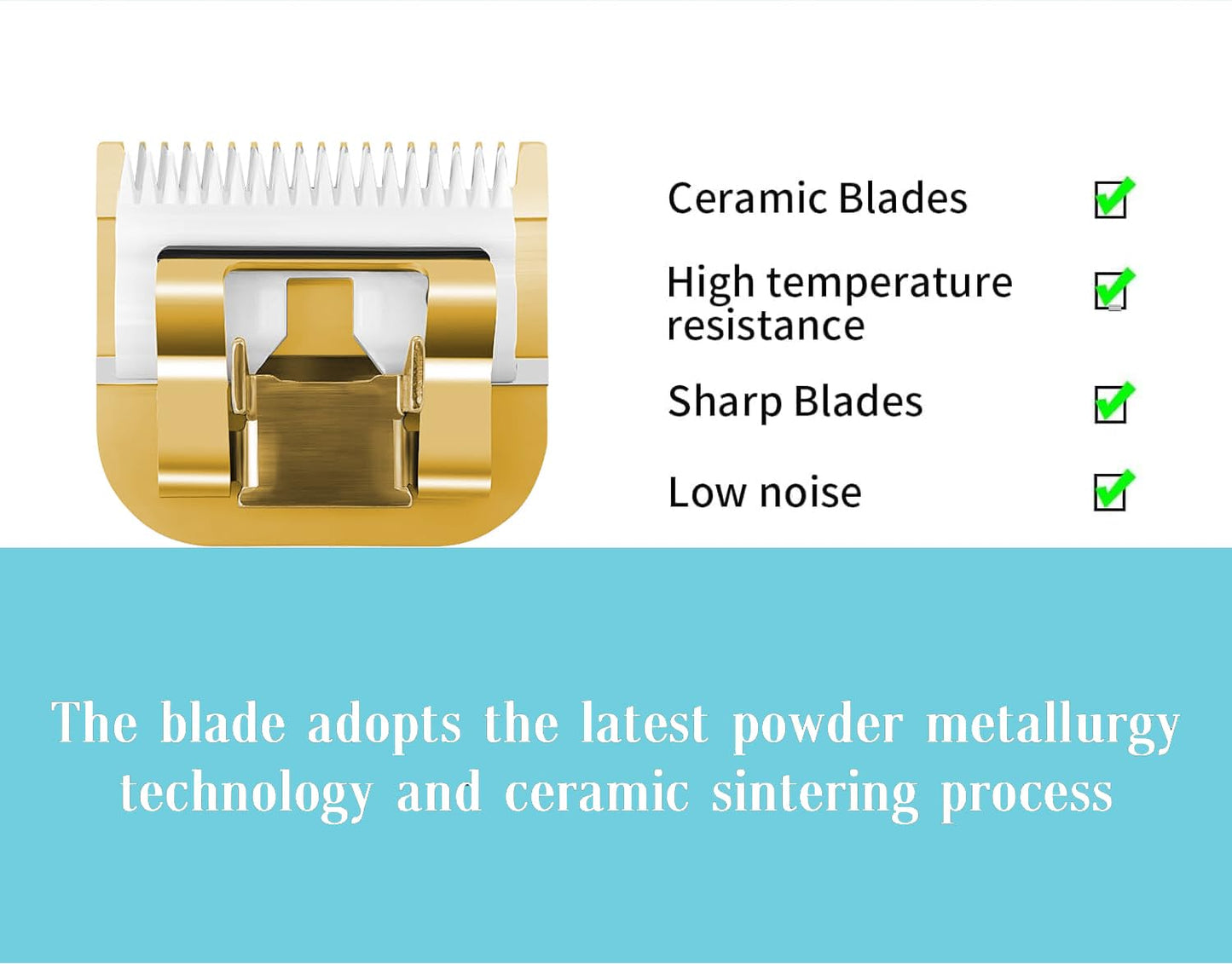 Ceramic Blades

High temperature resistance

Sharp Blades

Low noise

The blade adopts the latest powder metallurgy technology and ceramic sintering process